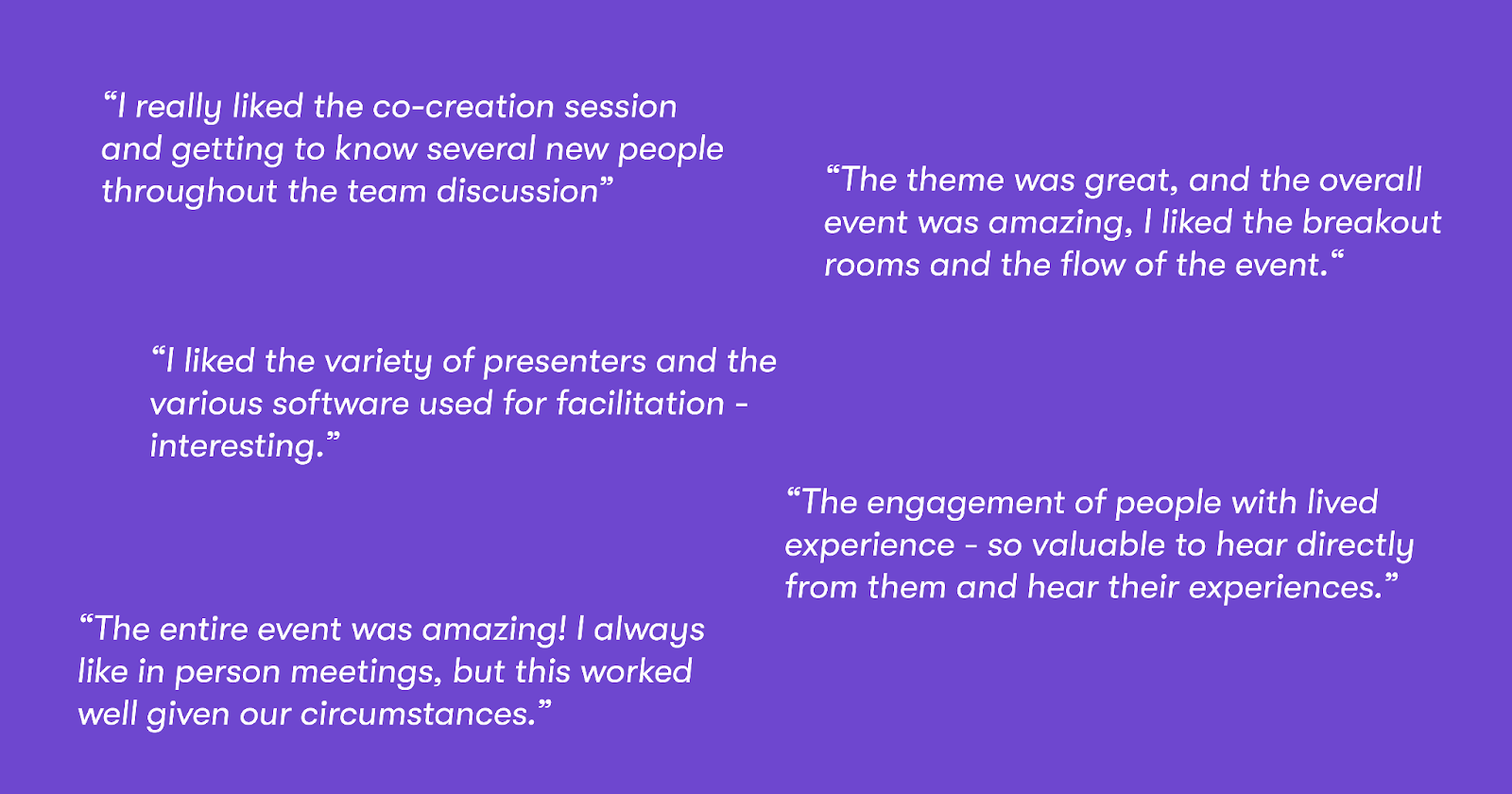 “I really liked the co-creation session and getting to know several new people throughout the team discussion”

“The theme was great, and the overall event was amazing, I liked the breakout rooms and the flow of the event.“

“I liked the variety of presenters and the various software used for facilitation - interesting.”

“The engagement of people with lived experience - so valuable to hear directly from them and hear their experiences.”

“The entire event was amazing! I always like in person meetings, but this worked well given our circumstances.”